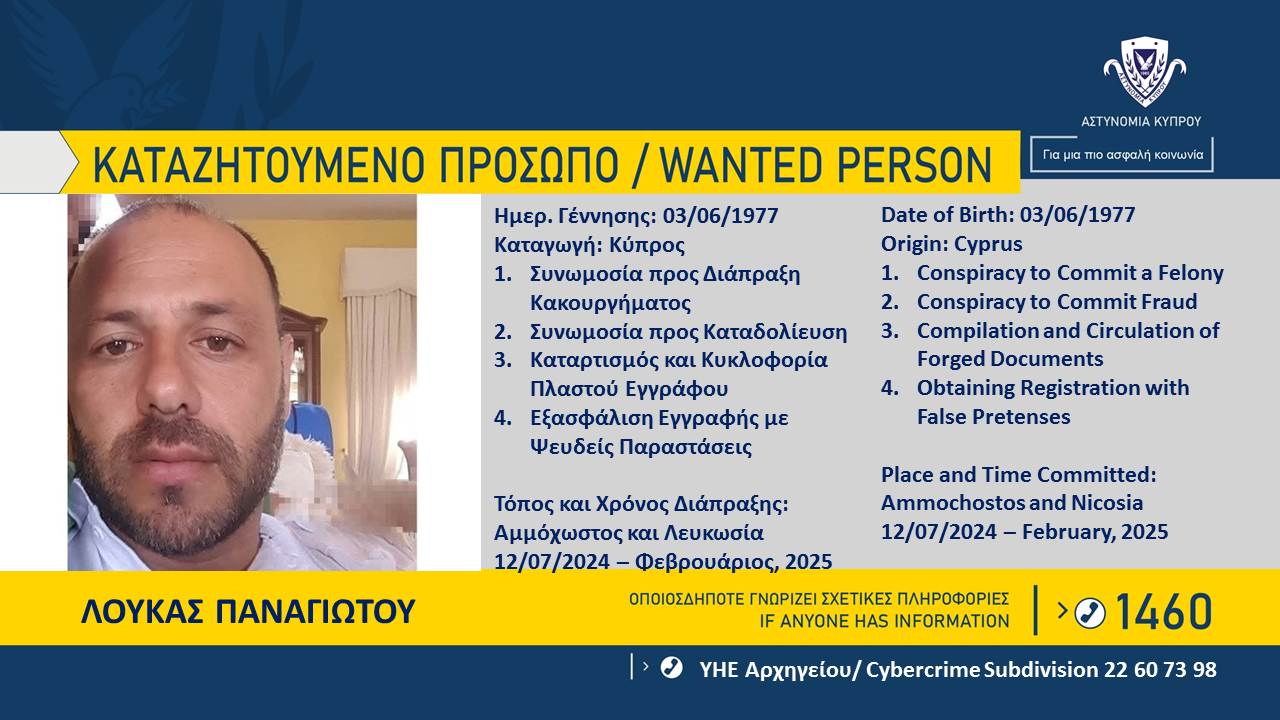 ΑΣΤΥΝΟΜΙΑ ΚΥΠΡΟΥ

Για μια πιο ασφαλή κοινωνία

ΚΑΤΑΖΗΤΟΥΜΕΝΟ ΠΡΟΣΩΠΟ / WANTED PERSON

Ημερ. Γέννησης: 03/06/1977
Καταγωγή: Κύπρος
1. Συνωμοσία προς Διάπραξη Κακουργήματος
2. Συνωμοσία προς Καταδολίευση
3. Καταρτισμός και Κυκλοφορία Πλαστού Εγγράφου
4. Εξασφάλιση Εγγραφής με Ψευδείς Παραστάσεις

Τόπος και Χρόνος Διάπραξης:
Αμμόχωστος και Λευκωσία
12/07/2024 – Φεβρουάριος, 2025

Date of Birth: 03/06/1977
Origin: Cyprus
1. Conspiracy to Commit a Felony
2. Conspiracy to Commit Fraud
3. Compilation and Circulation of Forged Documents
4. Obtaining Registration with False Pretenses

Place and Time Committed:
Ammochostos and Nicosia
12/07/2024 – February, 2025

ΛΟΥΚΑΣ ΠΑΝΑΓΙΩΤΟΥ

ΟΠΟΙΟΣΔΗΠΟΤΕ ΓΝΩΡΙΖΕΙ ΣΧΕΤΙΚΕΣ ΠΛΗΡΟΦΟΡΙΕΣ
IF ANYONE HAS INFORMATION

1460

ΥΗΕ Αρχηγείου/ Cybercrime Subdivision 22 60 73 98